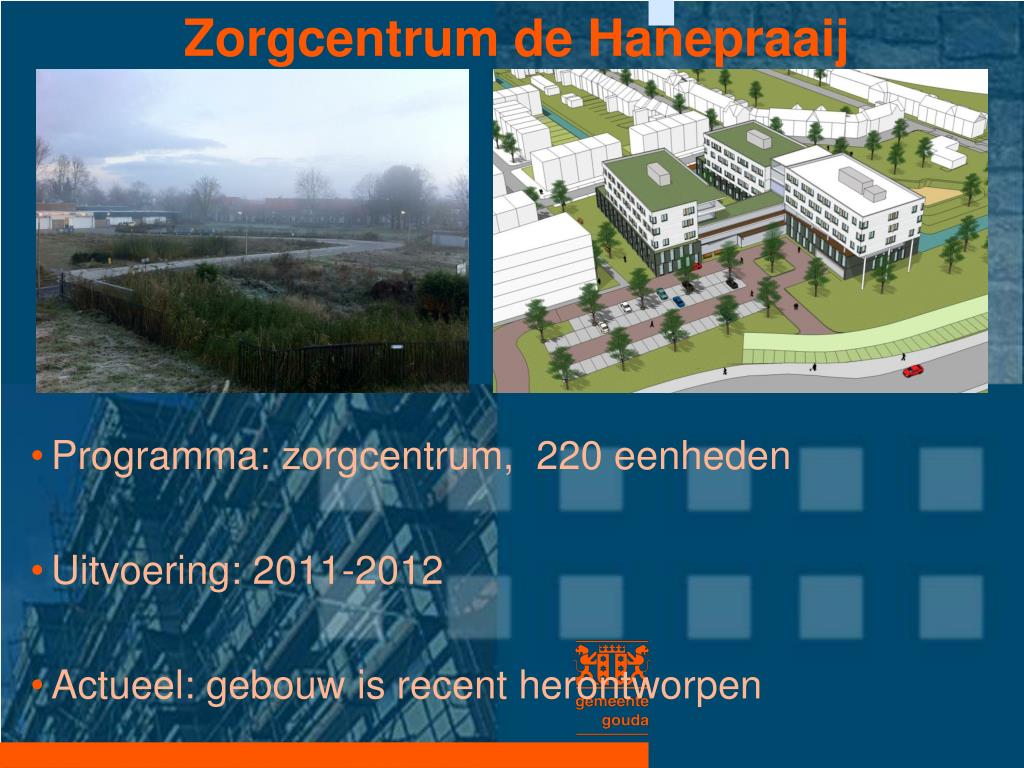 Zorgcentrum de Hanepraaij

• Programma: zorgcentrum, 220 eenheden

• Uitvoering: 2011-2012

• Actueel: gebouw is recent herontworpen

gemeente
gouda